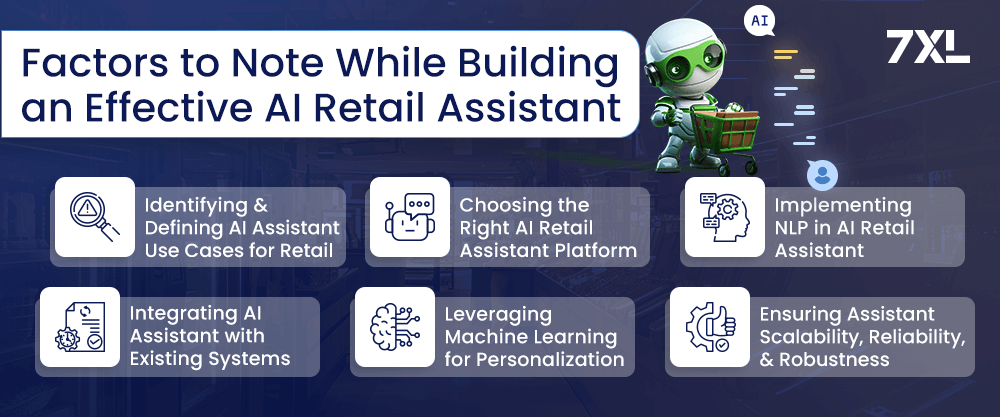 Factors to Note While Building an Effective AI Retail Assistant

AI

7XL

Identifying & Defining AI Assistant Use Cases for Retail

Choosing the Right AI Retail Assistant Platform

Implementing NLP in AI Retail Assistant

Integrating AI Assistant with Existing Systems

Leveraging Machine Learning for Personalization

Ensuring Assistant Scalability, Reliability, & Robustness